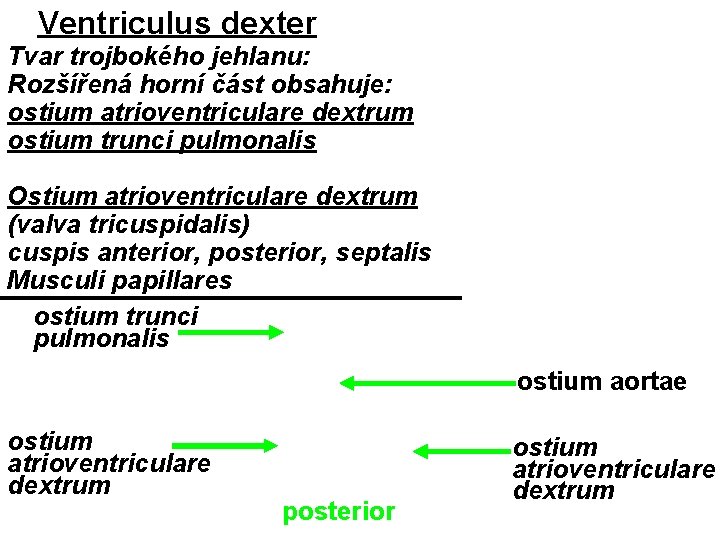 Ventriculus dexter

Tvar trojbokého jehlanu:
Rozšířená horní část obsahuje:
ostium atrioventriculare dextrum
ostium trunci pulmonalis

Ostium atrioventriculare dextrum
(valva tricuspidalis)
cuspis anterior, posterior, septalis
Musculi papillares

ostium trunci pulmonalis

ostium aortae

ostium atrioventriculare dextrum

ostium atrioventriculare dextrum

posterior